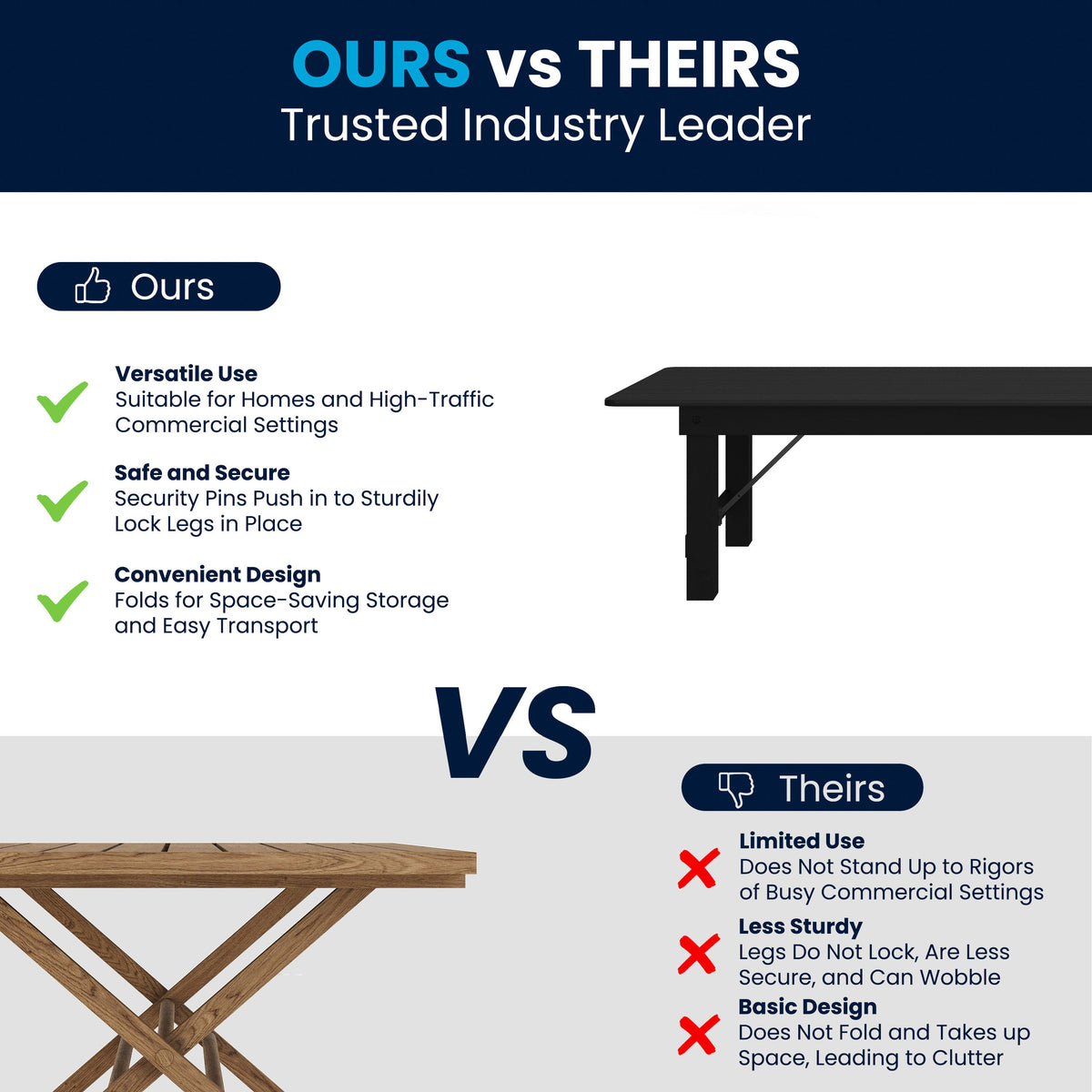 OURS vs THEIRS
Trusted Industry Leader

Ours

Versatile Use
Suitable for Homes and High-Traffic Commercial Settings

Safe and Secure
Security Pins Push in to Sturdily Lock Legs in Place

Convenient Design
Folds for Space-Saving Storage and Easy Transport

VS

Theirs

Limited Use
Does Not Stand Up to Rigors of Busy Commercial Settings

Less Sturdy
Legs Do Not Lock, Are Less Secure, and Can Wobble

Basic Design
Does Not Fold and Takes up Space, Leading to Clutter